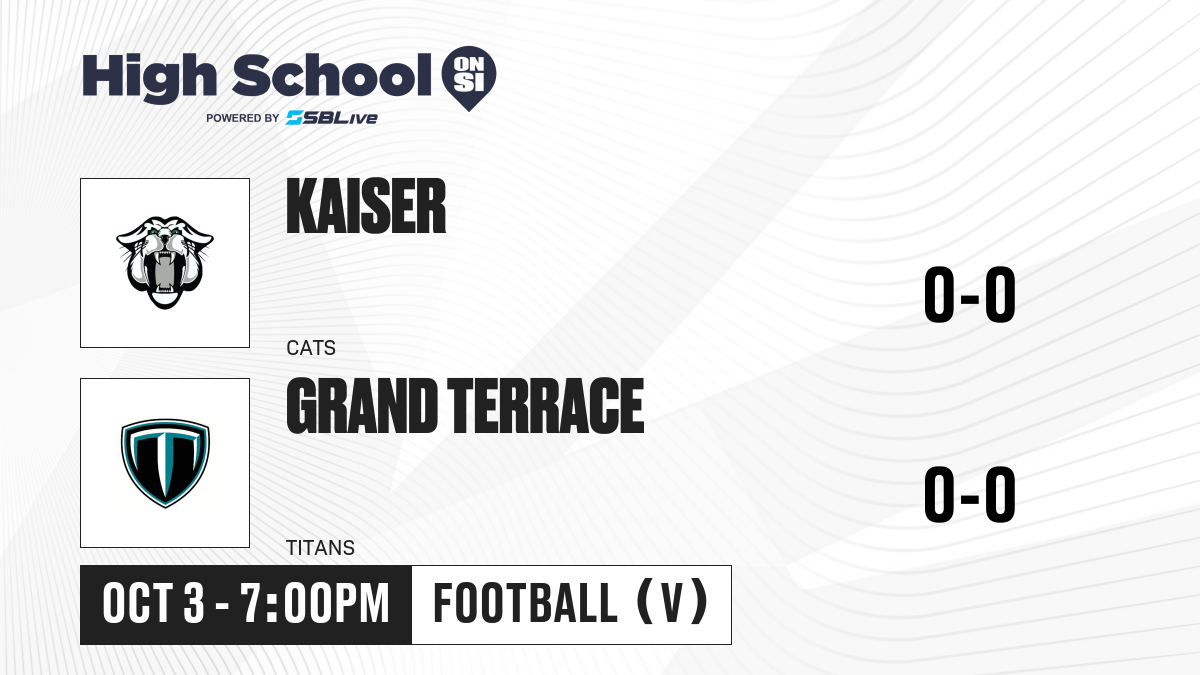 High School ON SI
POWERED BY SBLive

KAISER
CATS
0-0

GRAND TERRACE
TITANS
0-0

OCT 3 - 7:00PM
FOOTBALL (V)